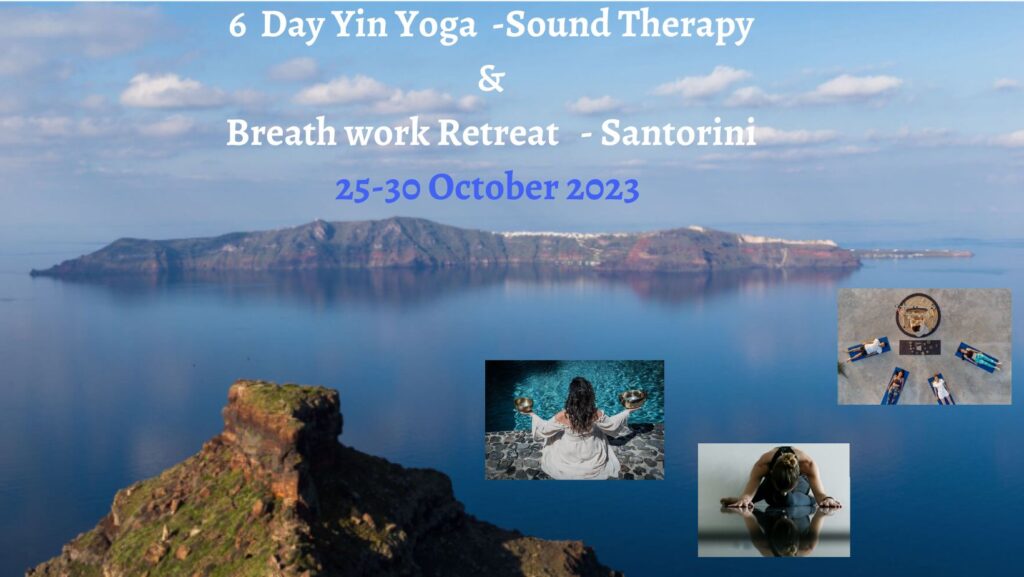 6 Day Yin Yoga -Sound Therapy
&
Breath work Retreat - Santorini
25-30 October 2023